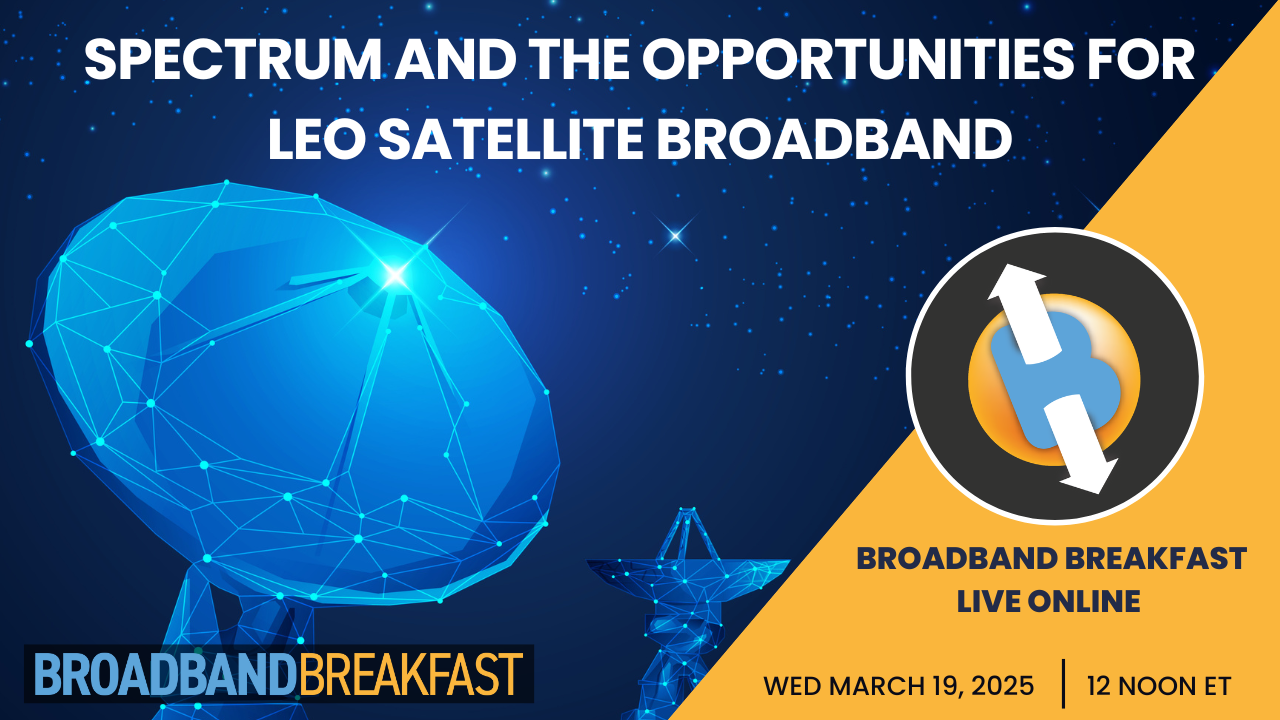 SPECTRUM AND THE OPPORTUNITIES FOR LEO SATELLITE BROADBAND

BROADBAND BREAKFAST LIVE ONLINE

BROADBANDBREAKFAST

WED MARCH 19, 2025 | 12 NOON ET